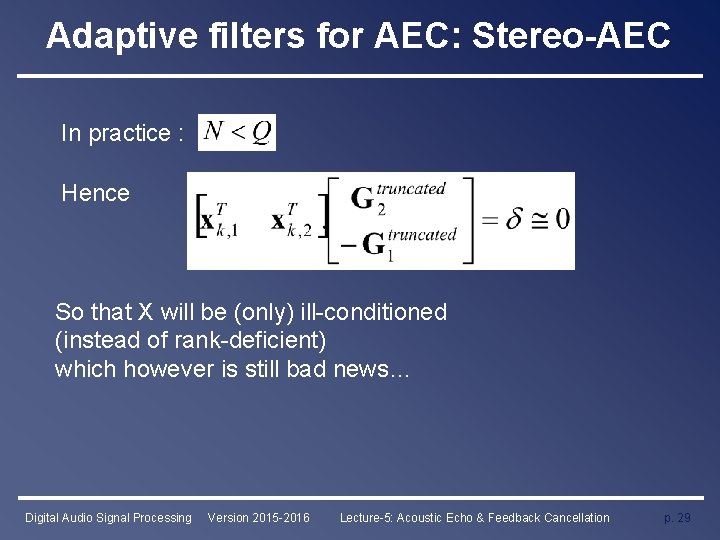 Adaptive filters for AEC: Stereo-AEC

In practice : $N < Q$

Hence $\begin{bmatrix} \mathbf{x}_{k,1}^T & \mathbf{x}_{k,2}^T \end{bmatrix} \begin{bmatrix} \mathbf{G}_2^{truncated} \\ -\mathbf{G}_1^{truncated} \end{bmatrix} = \delta \cong 0$

So that X will be (only) ill-conditioned (instead of rank-deficient) which however is still bad news…

Digital Audio Signal Processing Version 2015-2016 Lecture-5: Acoustic Echo & Feedback Cancellation p. 29